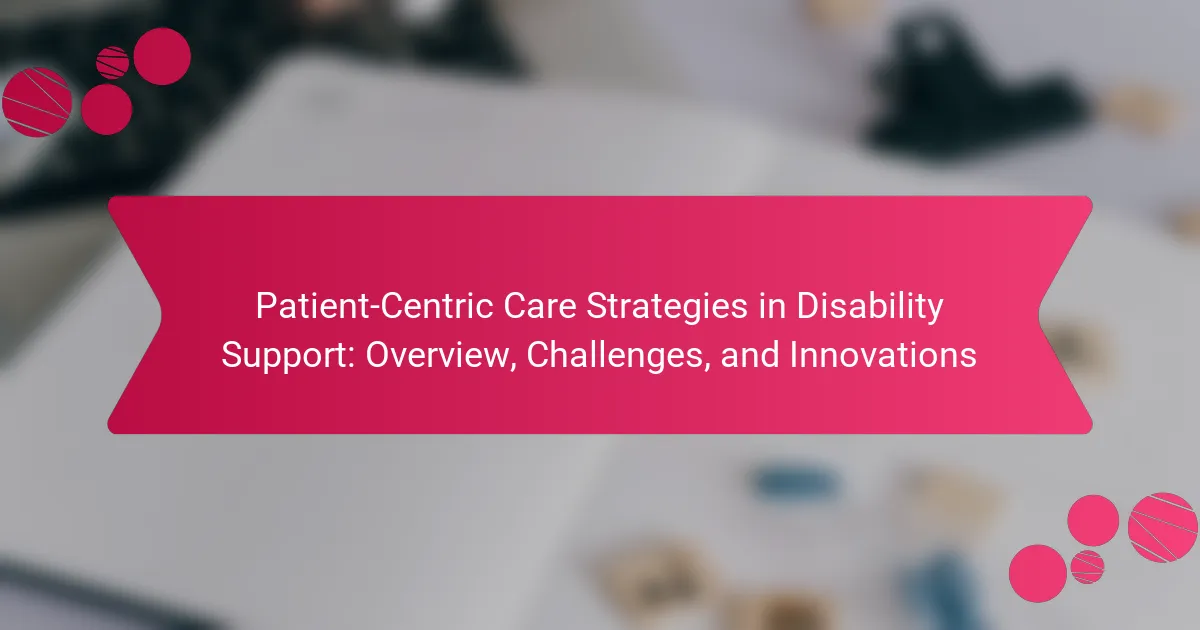 Patient-Centric Care Strategies in Disability Support: Overview, Challenges, and Innovations